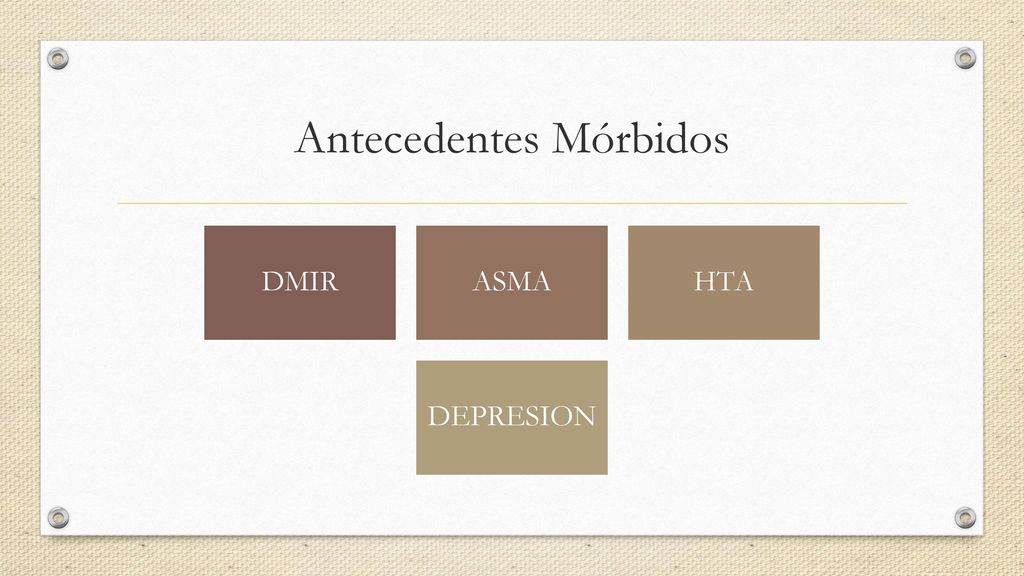 Antecedentes Mórbidos

DMIR

ASMA

HTA

DEPRESION